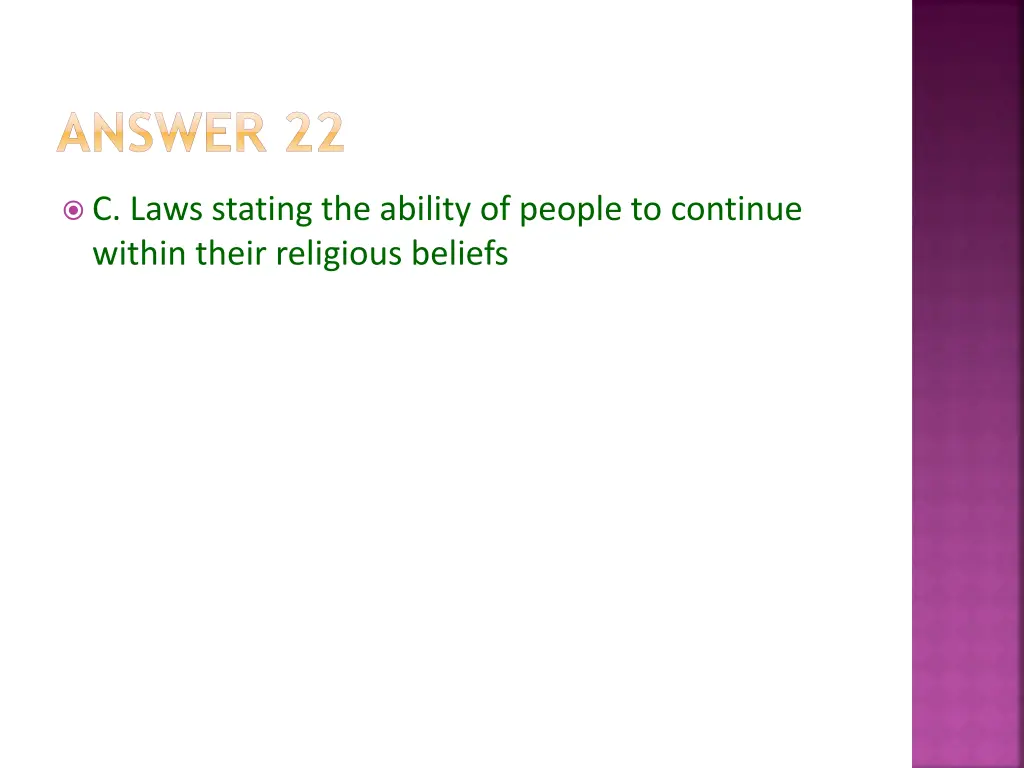 ANSWER 22

C. Laws stating the ability of people to continue within their religious beliefs